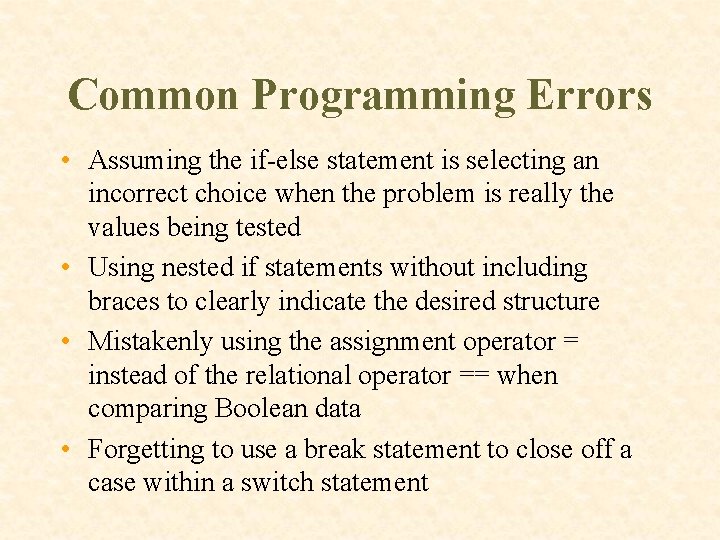 Common Programming Errors

• Assuming the if-else statement is selecting an incorrect choice when the problem is really the values being tested

• Using nested if statements without including braces to clearly indicate the desired structure

• Mistakenly using the assignment operator = instead of the relational operator == when comparing Boolean data

• Forgetting to use a break statement to close off a case within a switch statement